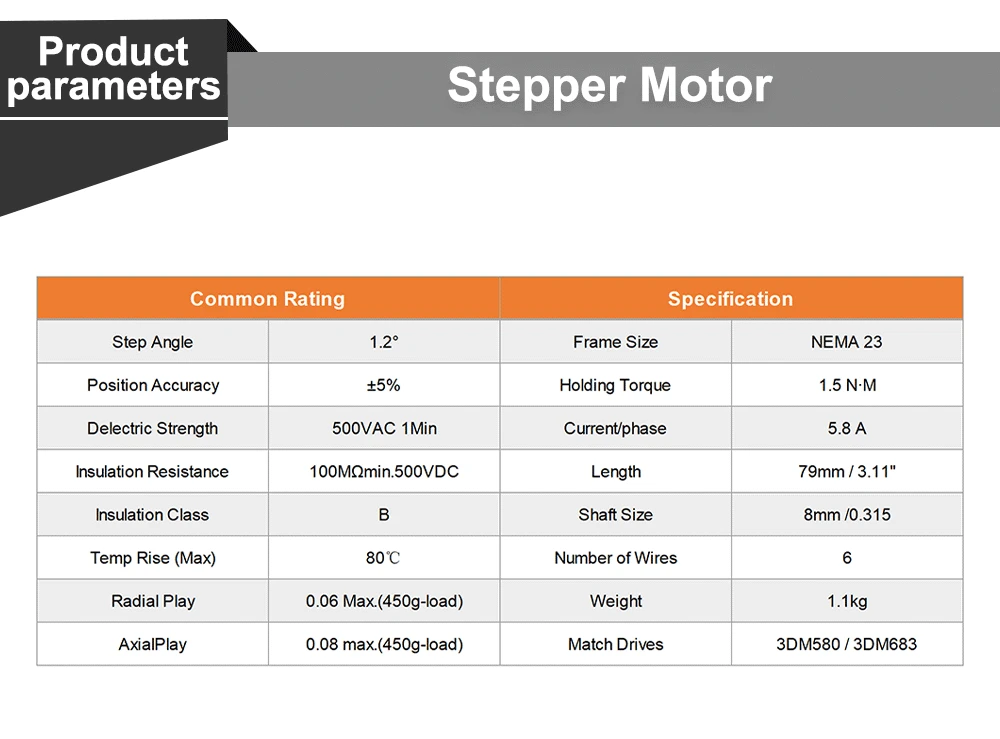 Product parameters

Stepper Motor

| Common Rating | | Specification | |
|---|---|---|---|
| Step Angle | 1.2° | Frame Size | NEMA 23 |
| Position Accuracy | ±5% | Holding Torque | 1.5 N·M |
| Delectric Strength | 500VAC 1Min | Current/phase | 5.8 A |
| Insulation Resistance | 100MΩmin.500VDC | Length | 79mm / 3.11" |
| Insulation Class | B | Shaft Size | 8mm /0.315 |
| Temp Rise (Max) | 80℃ | Number of Wires | 6 |
| Radial Play | 0.06 Max.(450g-load) | Weight | 1.1kg |
| AxialPlay | 0.08 max.(450g-load) | Match Drives | 3DM580 / 3DM683 |